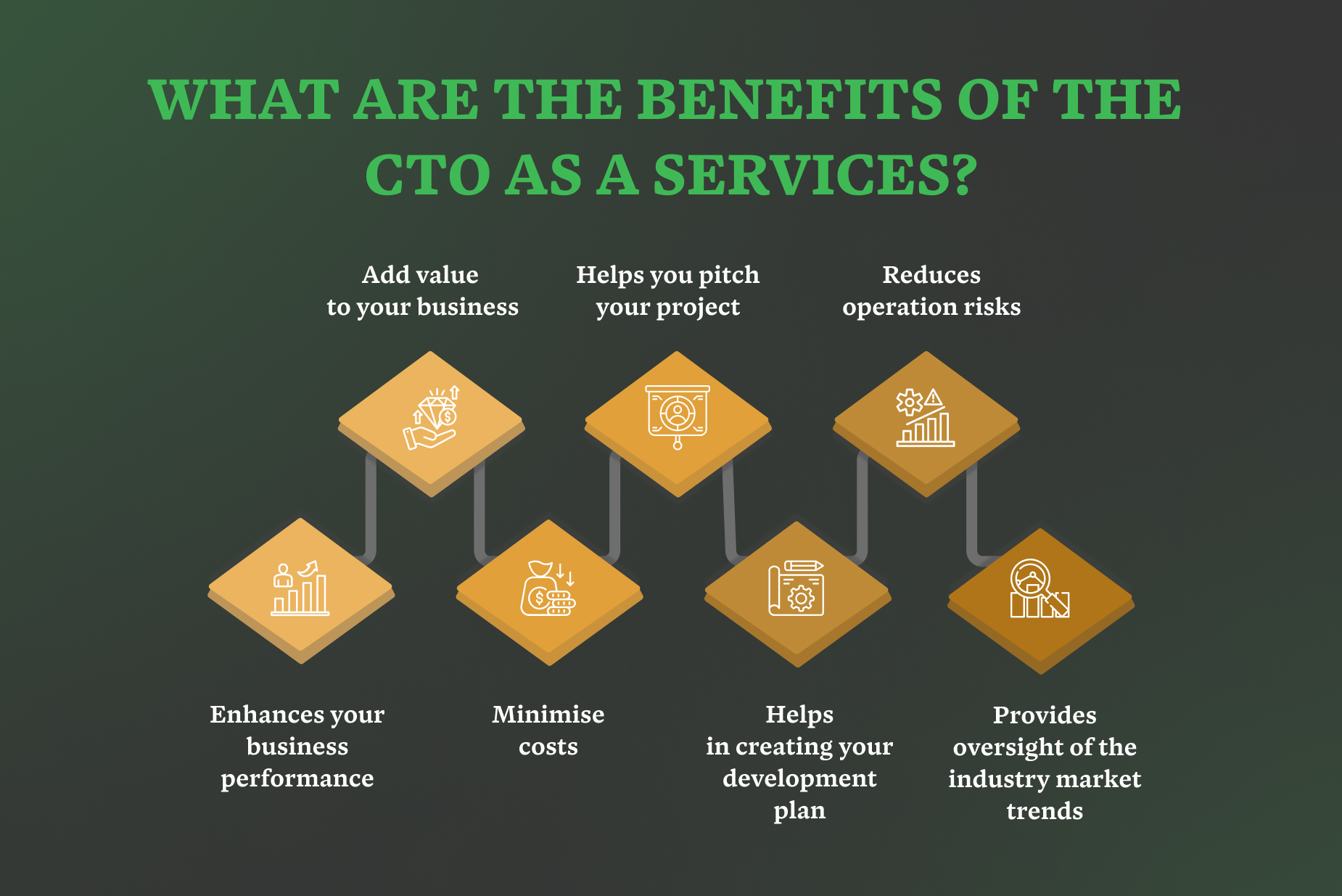 WHAT ARE THE BENEFITS OF THE CTO AS A SERVICES?

Add value to your business

Helps you pitch your project

Reduces operation risks

Enhances your business performance

Minimise costs

Helps in creating your development plan

Provides oversight of the industry market trends